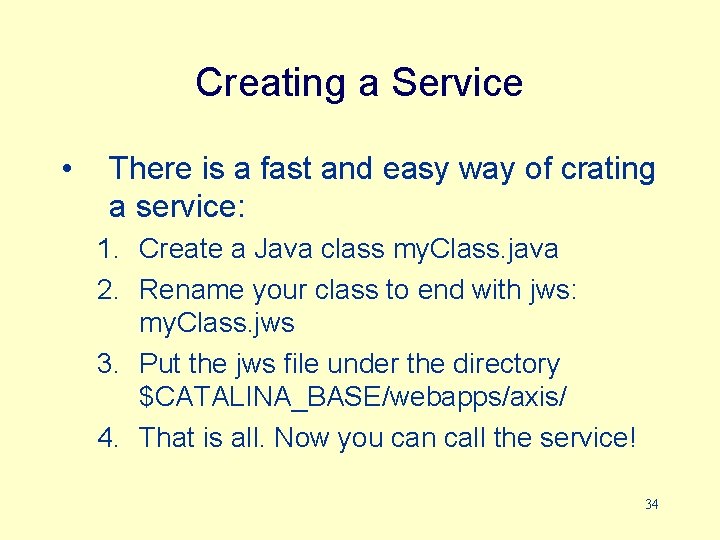 Creating a Service

• There is a fast and easy way of crating a service:

1. Create a Java class myClass.java
2. Rename your class to end with jws: myClass.jws
3. Put the jws file under the directory \$CATALINA_BASE/webapps/axis/
4. That is all. Now you can call the service!

34